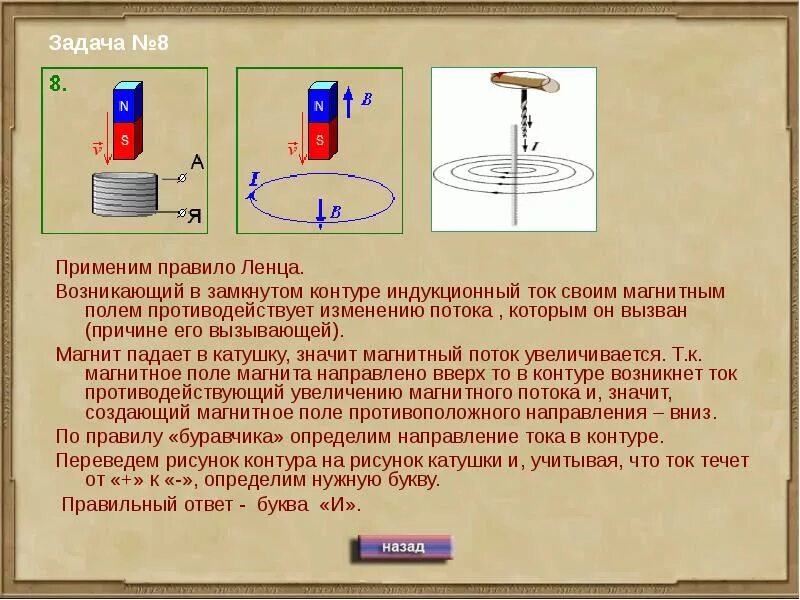 Задача №8

8.

N

S

$\vec{v}$

А

Я

N

S

$\vec{v}$

$B$

$I$

$B$

$I$

Применим правило Ленца.

Возникающий в замкнутом контуре индукционный ток своим магнитным полем противодействует изменению потока , которым он вызван (причине его вызывающей).

Магнит падает в катушку, значит магнитный поток увеличивается. Т.к. магнитное поле магнита направлено вверх то в контуре возникнет ток противодействующий увеличению магнитного потока и, значит, создающий магнитное поле противоположного направления – вниз.

По правилу «буравчика» определим направление тока в контуре.

Переведем рисунок контура на рисунок катушки и, учитывая, что ток течет от «+» к «-», определим нужную букву.

Правильный ответ - буква «И».

назад